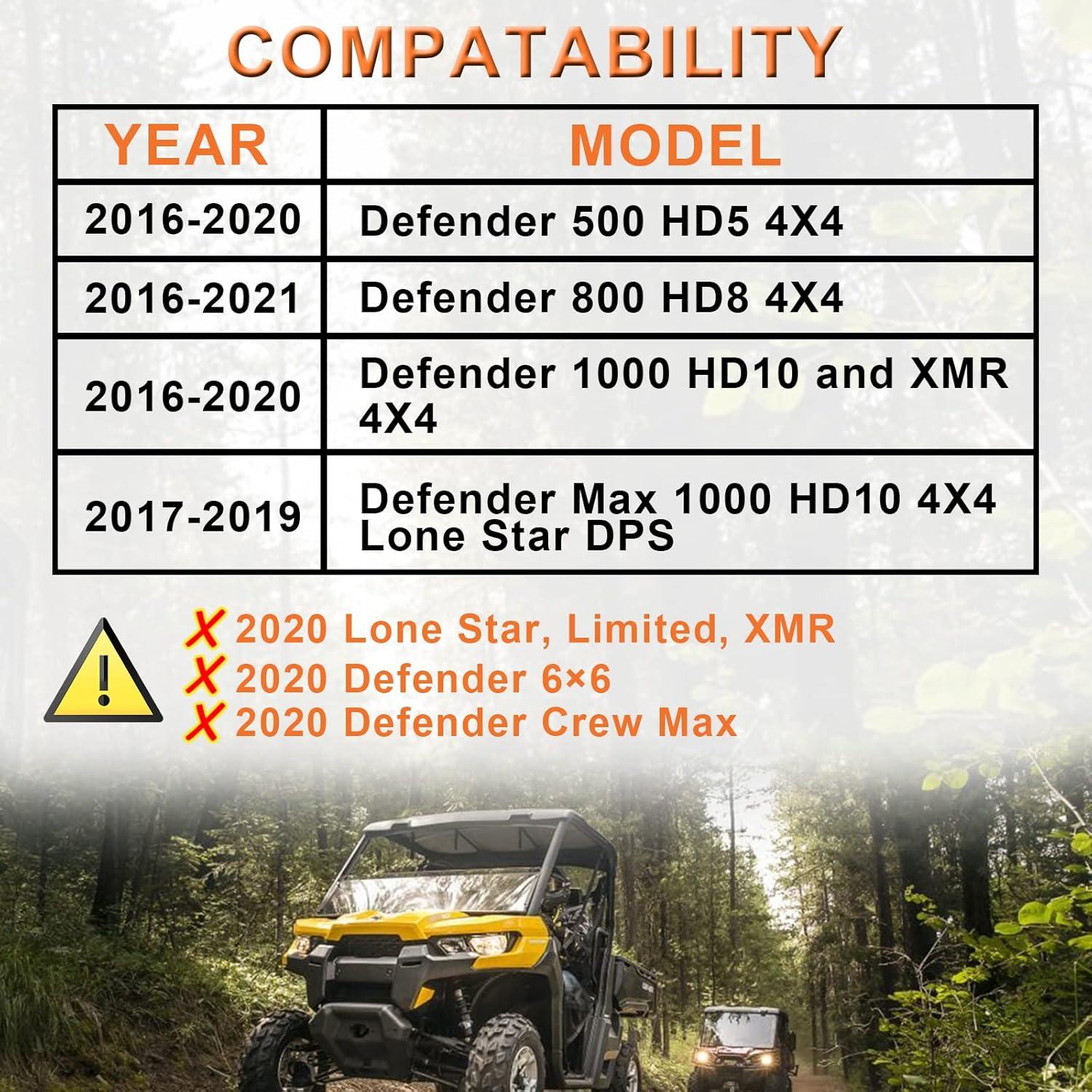 COMPATABILITY

| YEAR | MODEL |
|---|---|
| 2016-2020 | Defender 500 HD5 4X4 |
| 2016-2021 | Defender 800 HD8 4X4 |
| 2016-2020 | Defender 1000 HD10 and XMR 4X4 |
| 2017-2019 | Defender Max 1000 HD10 4X4 Lone Star DPS |

✗ 2020 Lone Star, Limited, XMR
✗ 2020 Defender 6×6
✗ 2020 Defender Crew Max